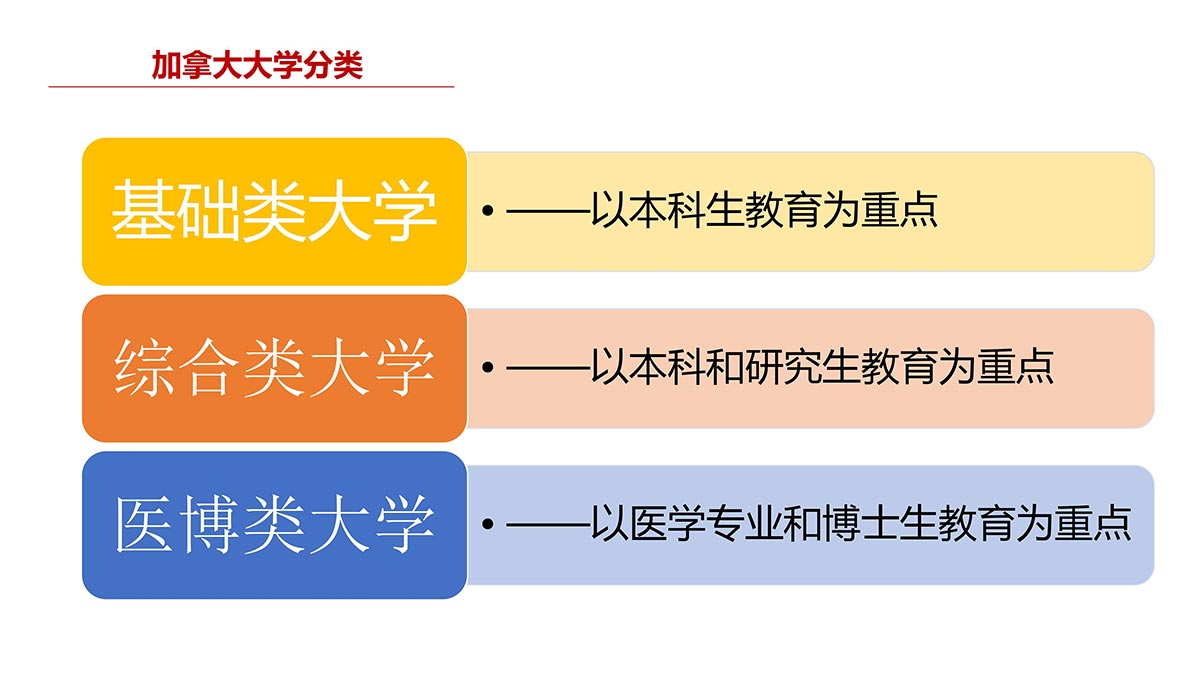 加拿大大学分类

基础类大学

• ——以本科生教育为重点

综合类大学

• ——以本科和研究生教育为重点

医博类大学

• ——以医学专业和博士生教育为重点